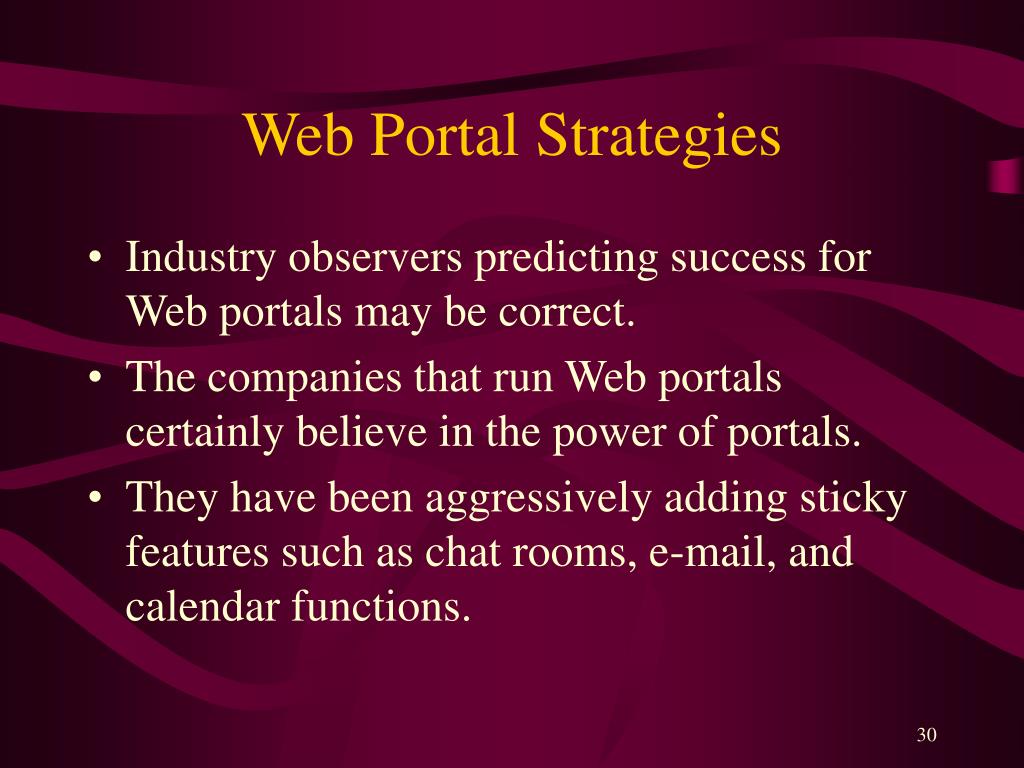 Web Portal Strategies

• Industry observers predicting success for Web portals may be correct.
• The companies that run Web portals certainly believe in the power of portals.
• They have been aggressively adding sticky features such as chat rooms, e-mail, and calendar functions.

30